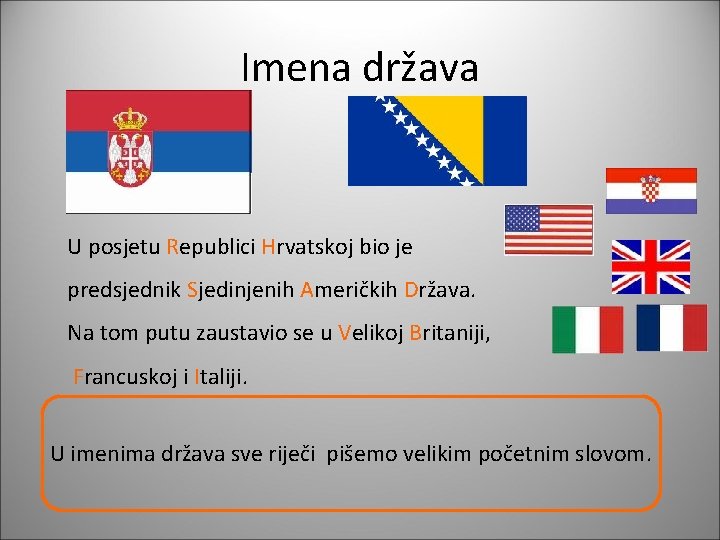 Imena država

U posjetu Republici Hrvatskoj bio je predsjednik Sjedinjenih Američkih Država. Na tom putu zaustavio se u Velikoj Britaniji, Francuskoj i Italiji.

U imenima država sve riječi pišemo velikim početnim slovom.